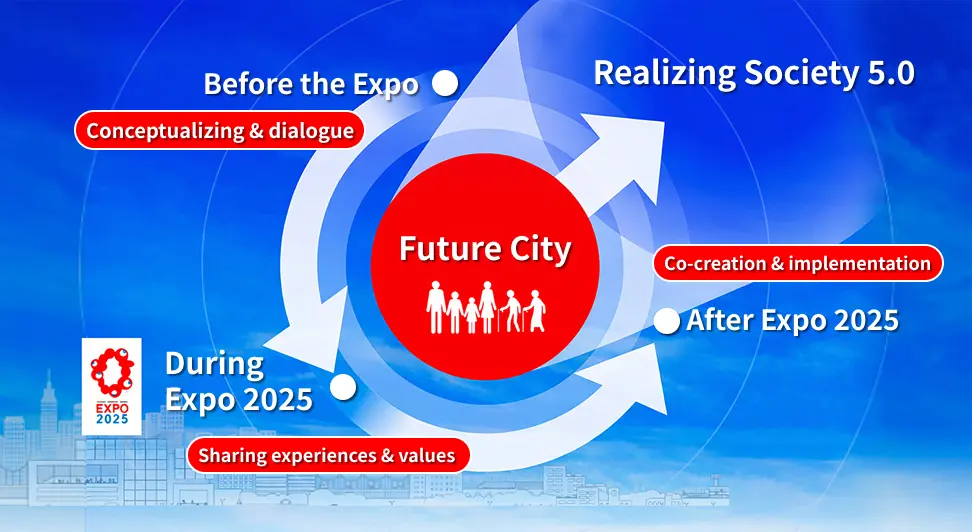 Before the Expo

Conceptualizing & dialogue

Realizing Society 5.0

Future City

Co-creation & implementation

After Expo 2025

EXPO 2025

During Expo 2025

Sharing experiences & values